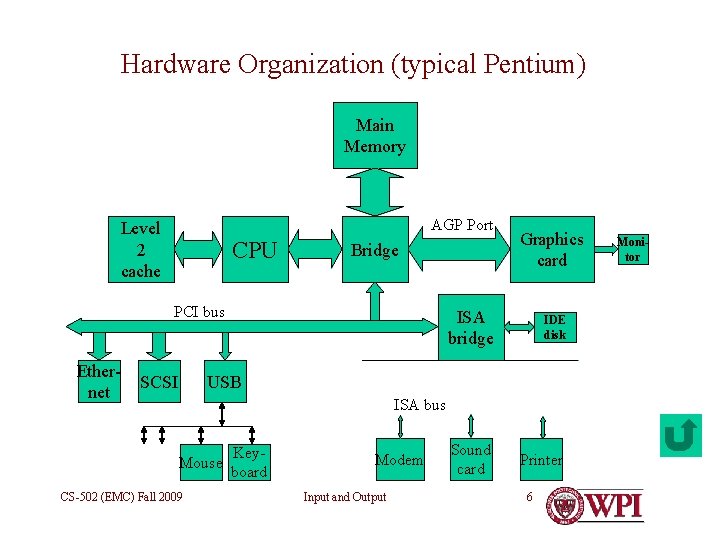 Hardware Organization (typical Pentium)

Main Memory

Level 2 cache

CPU

Bridge

AGP Port

Graphics card

Monitor

PCI bus

ISA bridge

IDE disk

Ethernet

SCSI

USB

ISA bus

Mouse

Keyboard

Modem

Sound card

Printer

CS-502 (EMC) Fall 2009

Input and Output

6

WPI